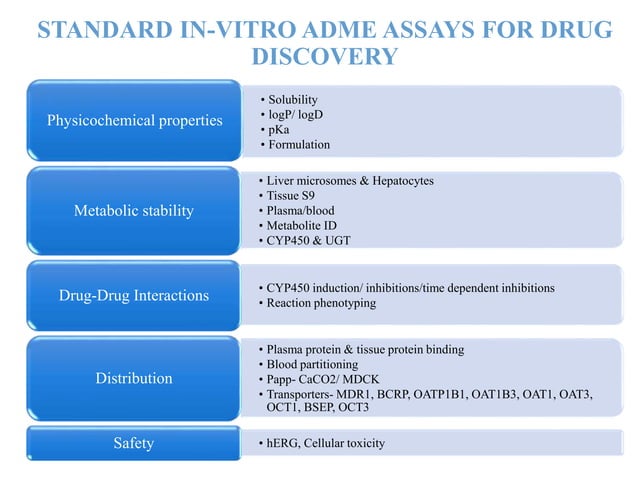 STANDARD IN-VITRO ADME ASSAYS FOR DRUG DISCOVERY

Physicochemical properties

• Solubility
• logP/ logD
• pKa
• Formulation

Metabolic stability

• Liver microsomes & Hepatocytes
• Tissue S9
• Plasma/blood
• Metabolite ID
• CYP450 & UGT

Drug-Drug Interactions

• CYP450 induction/ inhibitions/time dependent inhibitions
• Reaction phenotyping

Distribution

• Plasma protein & tissue protein binding
• Blood partitioning
• Papp- CaCO2/ MDCK
• Transporters- MDR1, BCRP, OATP1B1, OAT1B3, OAT1, OAT3, OCT1, BSEP, OCT3

Safety

• hERG, Cellular toxicity